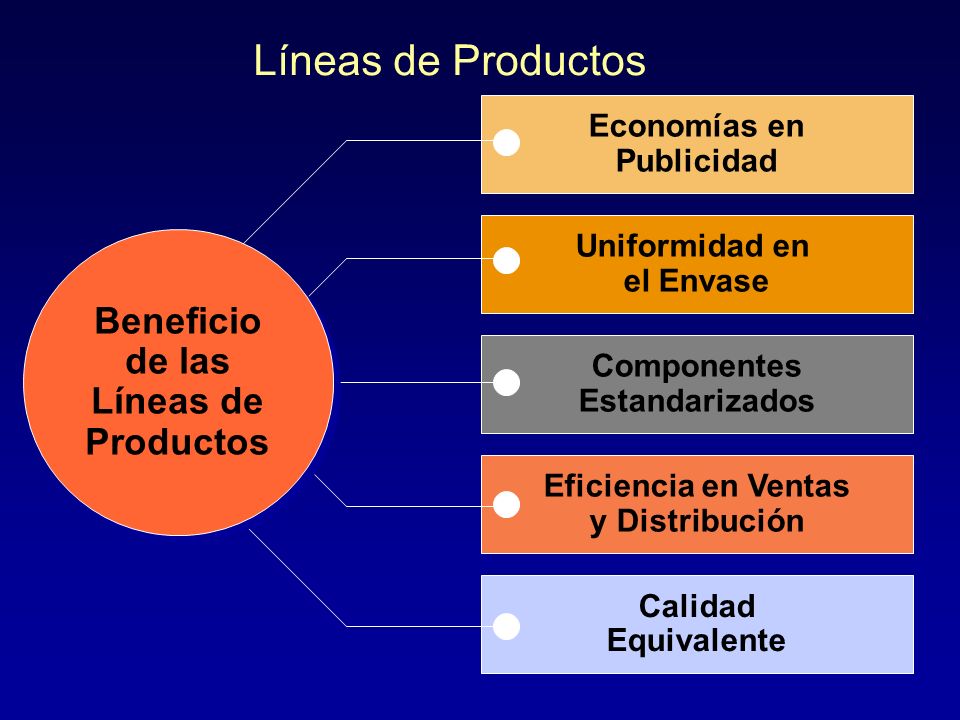 Líneas de Productos

Beneficio de las Líneas de Productos

Economías en Publicidad

Uniformidad en el Envase

Componentes Estandarizados

Eficiencia en Ventas y Distribución

Calidad Equivalente